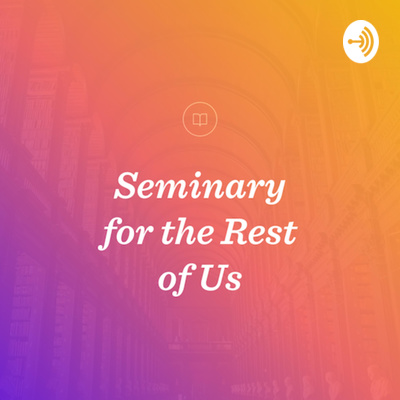 Seminary for the Rest of Us